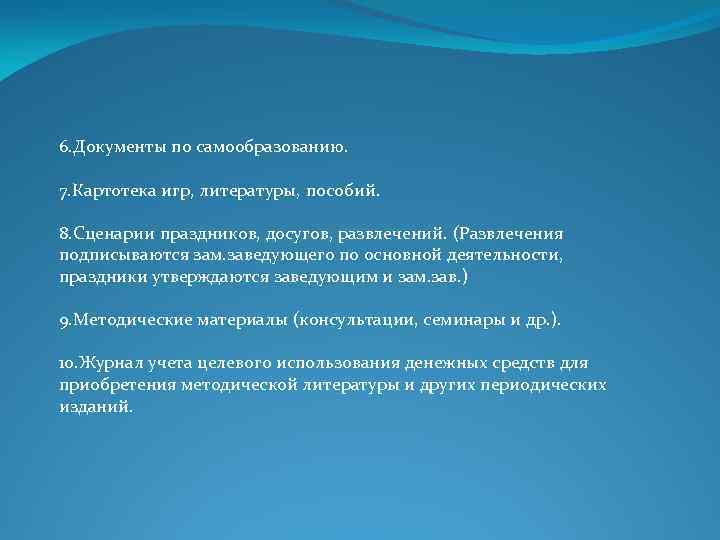 6.Документы по самообразованию.

7.Картотека игр, литературы, пособий.

8.Сценарии праздников, досугов, развлечений. (Развлечения подписываются зам.заведующего по основной деятельности, праздники утверждаются заведующим и зам.зав.)

9.Методические материалы (консультации, семинары и др.).

10.Журнал учета целевого использования денежных средств для приобретения методической литературы и других периодических изданий.